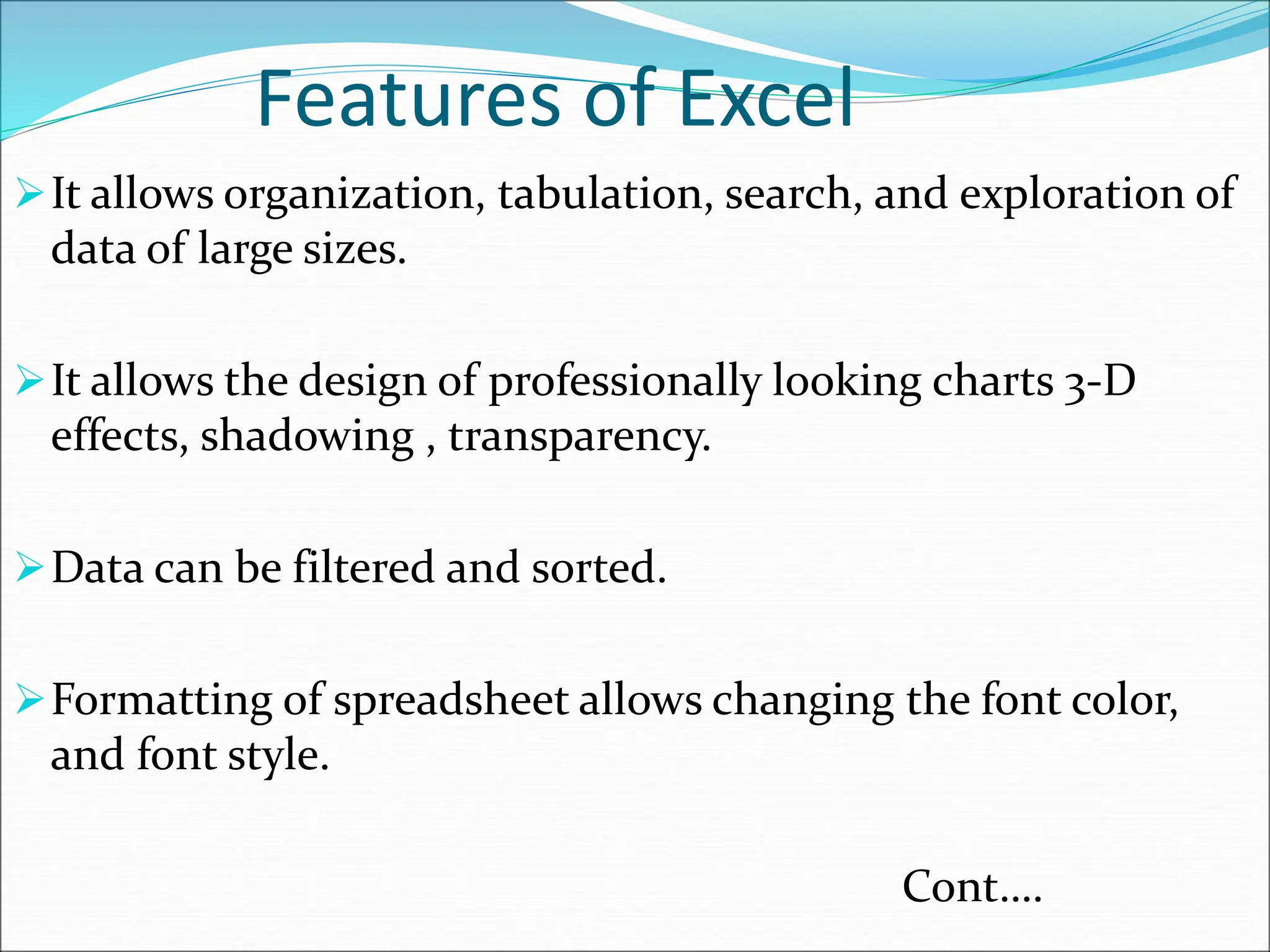 Features of Excel

➢ It allows organization, tabulation, search, and exploration of data of large sizes.

➢ It allows the design of professionally looking charts 3-D effects, shadowing , transparency.

➢ Data can be filtered and sorted.

➢ Formatting of spreadsheet allows changing the font color, and font style.

Cont….